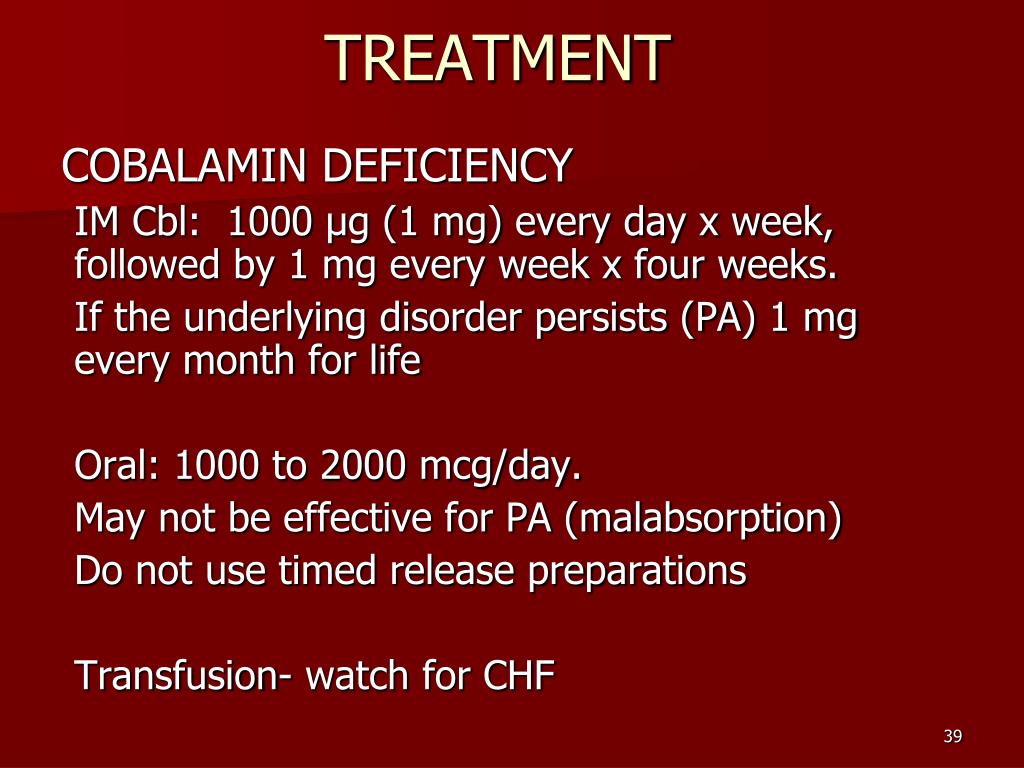 TREATMENT

COBALAMIN DEFICIENCY

IM Cbl: 1000 µg (1 mg) every day x week, followed by 1 mg every week x four weeks.

If the underlying disorder persists (PA) 1 mg every month for life

Oral: 1000 to 2000 mcg/day.

May not be effective for PA (malabsorption)

Do not use timed release preparations

Transfusion- watch for CHF

39